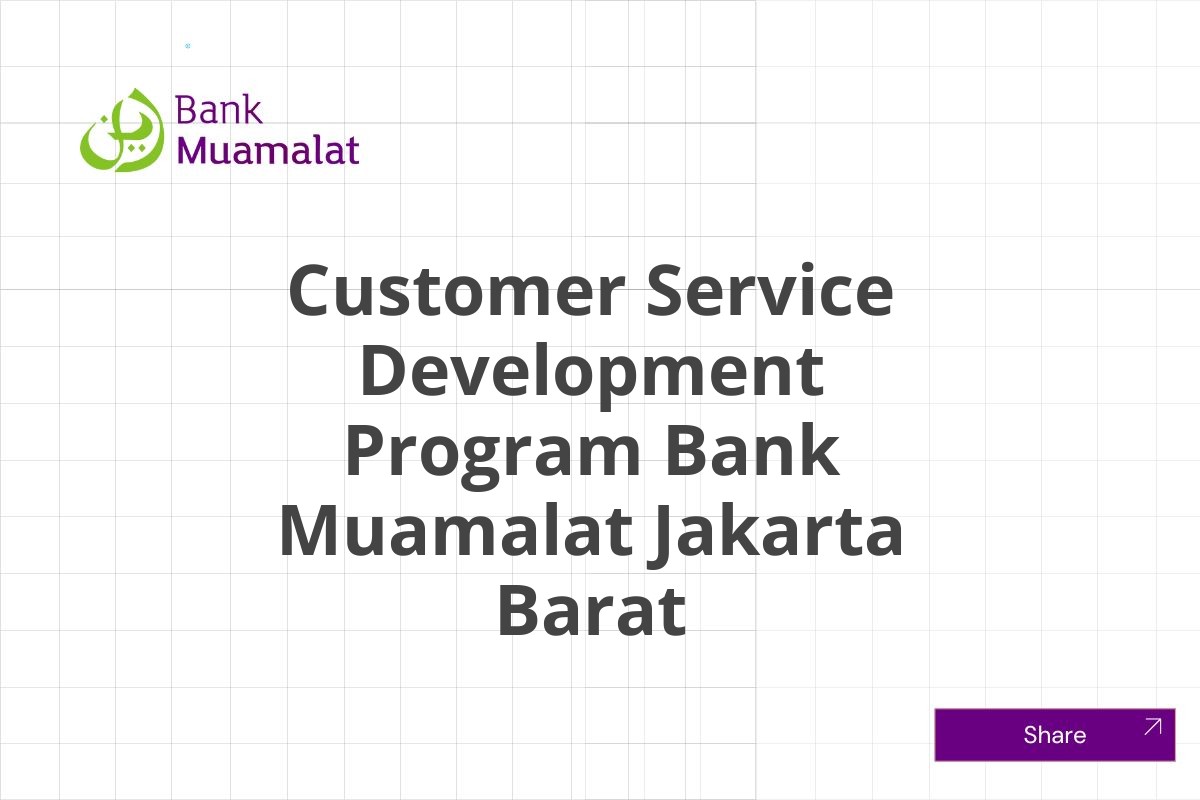 Bank Muamalat

Customer Service Development Program Bank Muamalat Jakarta Barat

Share